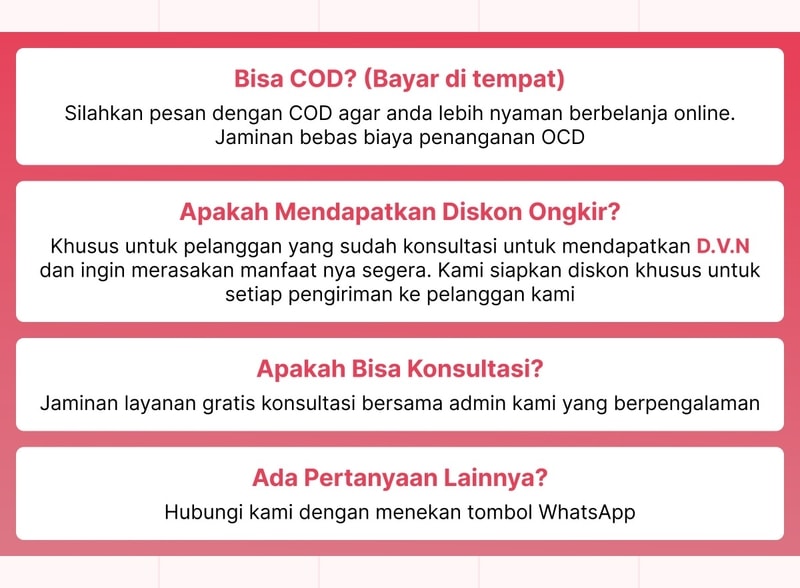 Bisa COD? (Bayar di tempat)

Silahkan pesan dengan COD agar anda lebih nyaman berbelanja online. Jaminan bebas biaya penanganan OCD

Apakah Mendapatkan Diskon Ongkir?

Khusus untuk pelanggan yang sudah konsultasi untuk mendapatkan D.V.N dan ingin merasakan manfaat nya segera. Kami siapkan diskon khusus untuk setiap pengiriman ke pelanggan kami

Apakah Bisa Konsultasi?

Jaminan layanan gratis konsultasi bersama admin kami yang berpengalaman

Ada Pertanyaan Lainnya?

Hubungi kami dengan menekan tombol WhatsApp